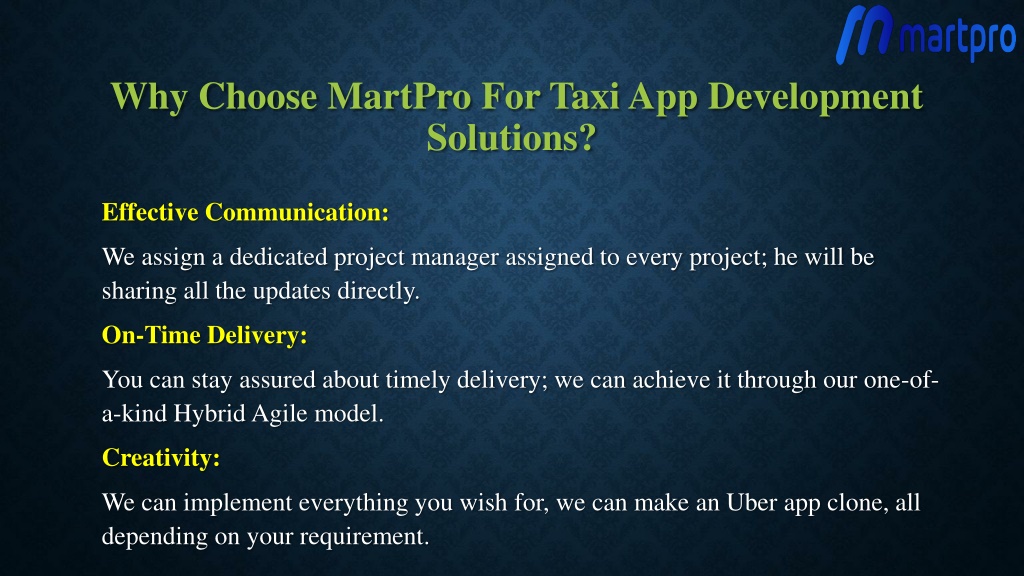 martpro

Why Choose MartPro For Taxi App Development Solutions?

Effective Communication:

We assign a dedicated project manager assigned to every project; he will be sharing all the updates directly.

On-Time Delivery:

You can stay assured about timely delivery; we can achieve it through our one-of-a-kind Hybrid Agile model.

Creativity:

We can implement everything you wish for, we can make an Uber app clone, all depending on your requirement.